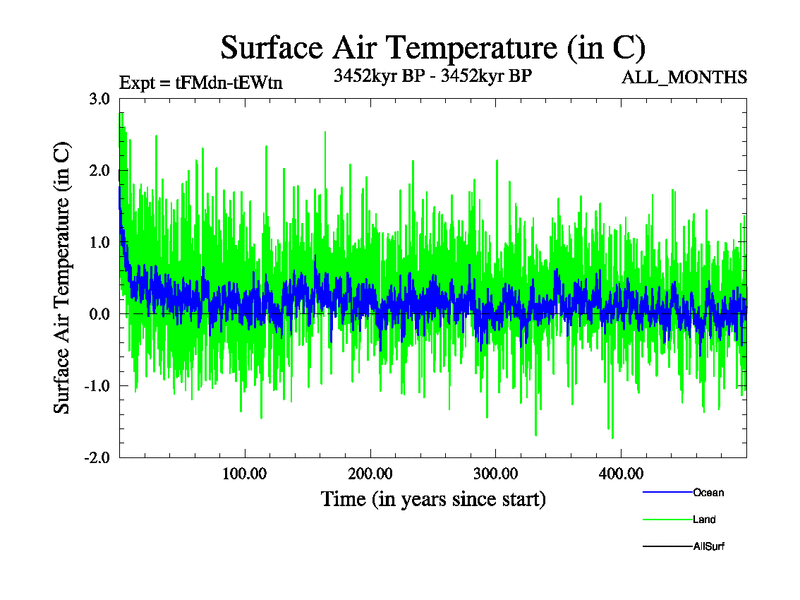 Surface Air Temperature (in C)

Expt = tFMdn-tEWtn

3452kyr BP - 3452kyr BP

ALL_MONTHS

Surface Air Temperature (in C)

3.0

2.0

1.0

0.0

-1.0

-2.0

100.00

200.00

300.00

400.00

Time (in years since start)

Ocean

Land

AllSurf